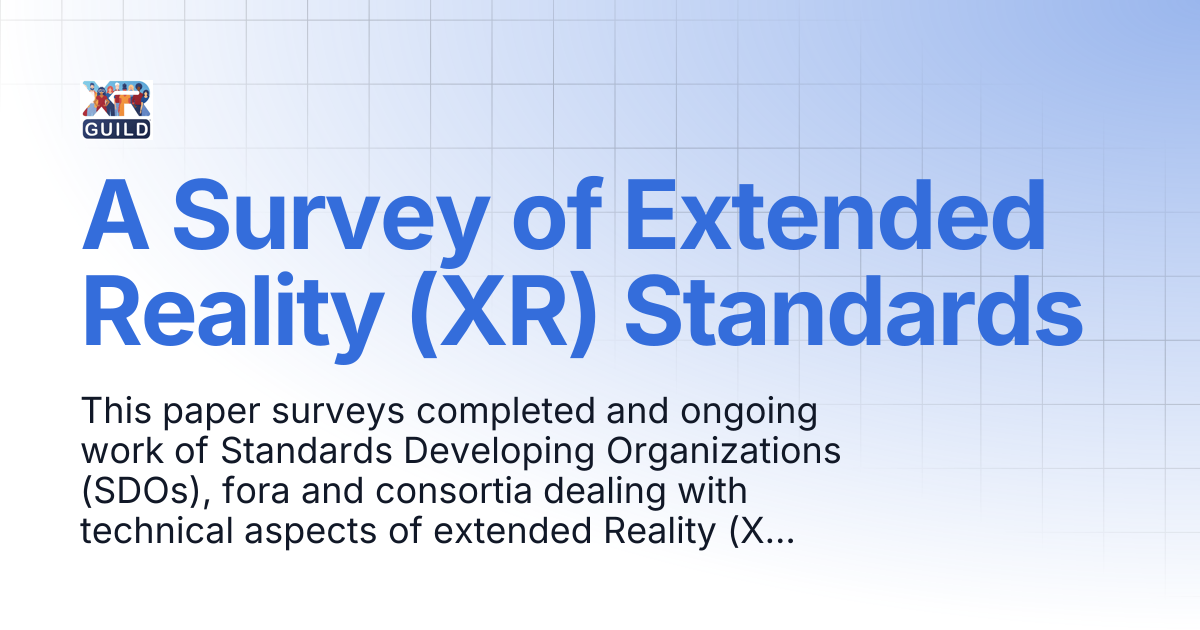 XR GUILD

A Survey of Extended Reality (XR) Standards

This paper surveys completed and ongoing work of Standards Developing Organizations (SDOs), fora and consortia dealing with technical aspects of extended Reality (X...